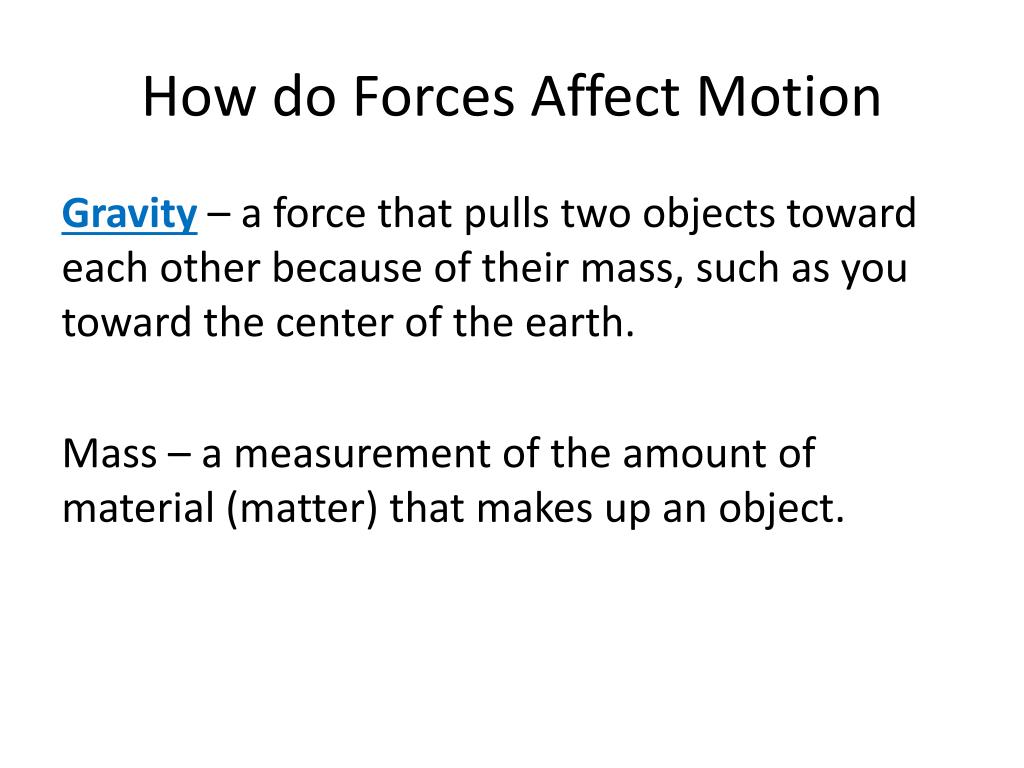 How do Forces Affect Motion

Gravity – a force that pulls two objects toward each other because of their mass, such as you toward the center of the earth.

Mass – a measurement of the amount of material (matter) that makes up an object.